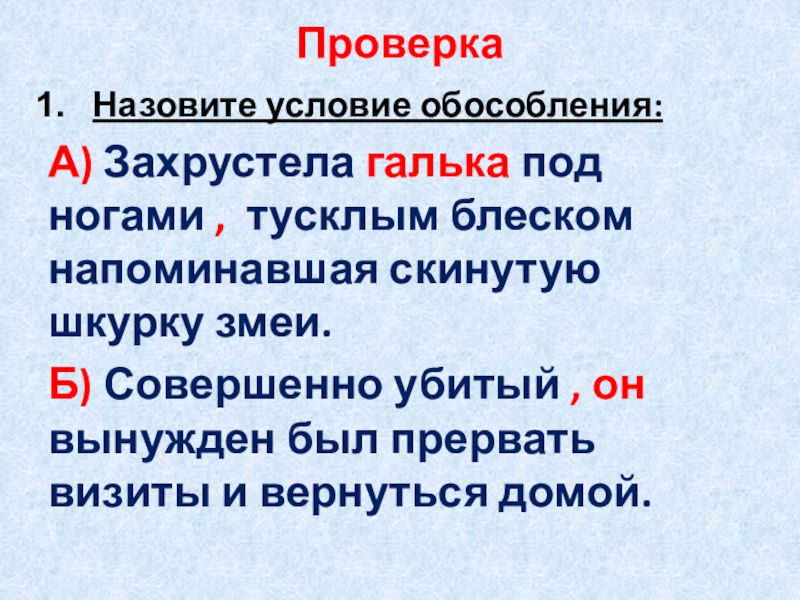 Проверка

1. Назовите условие обособления:

А) Захрустела галька под ногами , тусклым блеском напоминавшая скинутую шкурку змеи.

Б) Совершенно убитый , он вынужден был прервать визиты и вернуться домой.